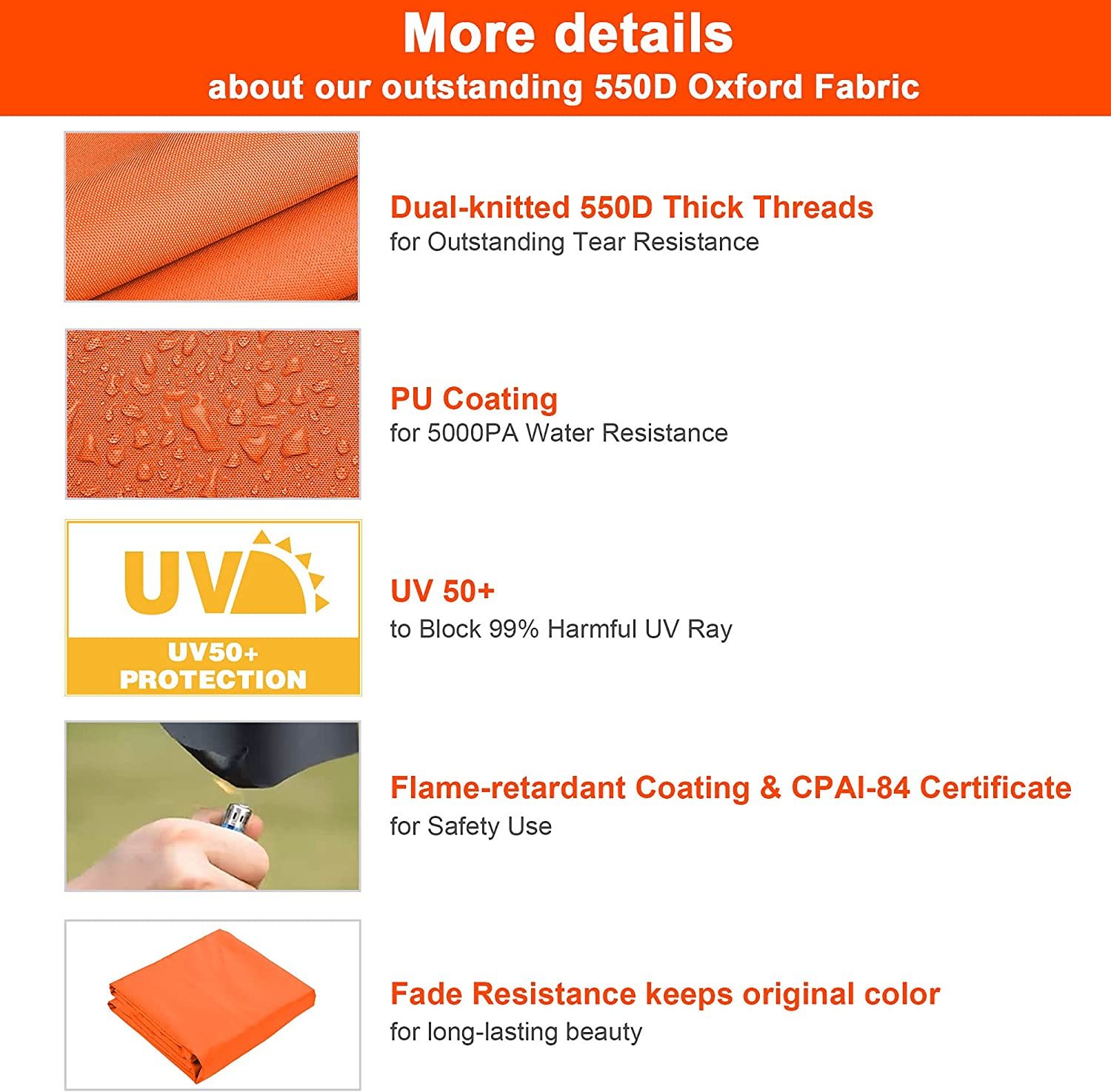 More details
about our outstanding 550D Oxford Fabric

Dual-knitted 550D Thick Threads
for Outstanding Tear Resistance

PU Coating
for 5000PA Water Resistance

UV
UV50+
PROTECTION

UV 50+
to Block 99% Harmful UV Ray

Flame-retardant Coating & CPAI-84 Certificate
for Safety Use

Fade Resistance keeps original color
for long-lasting beauty